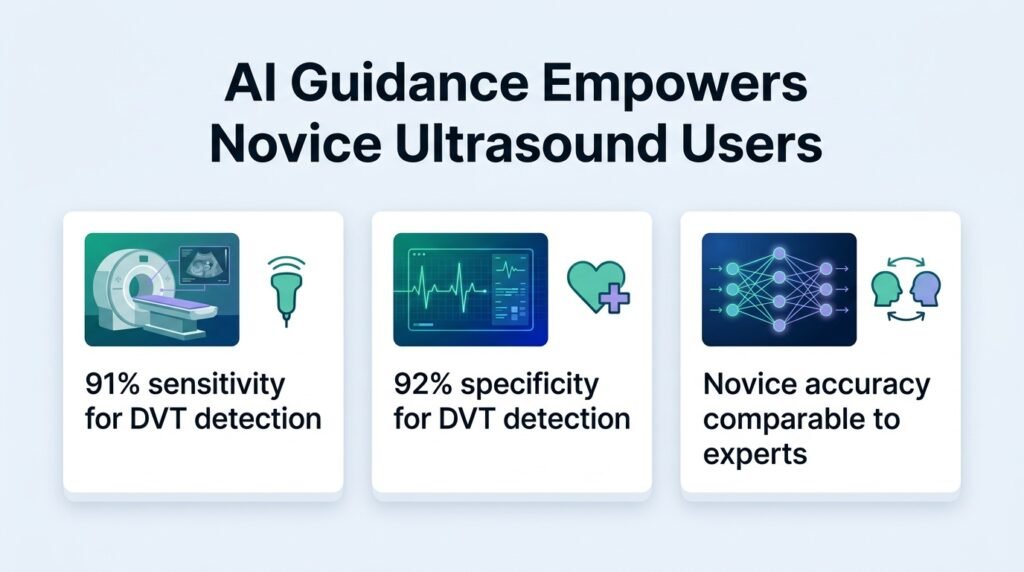 AI Guidance Empowers Novice Ultrasound Users

91% sensitivity for DVT detection

92% specificity for DVT detection

Novice accuracy comparable to experts